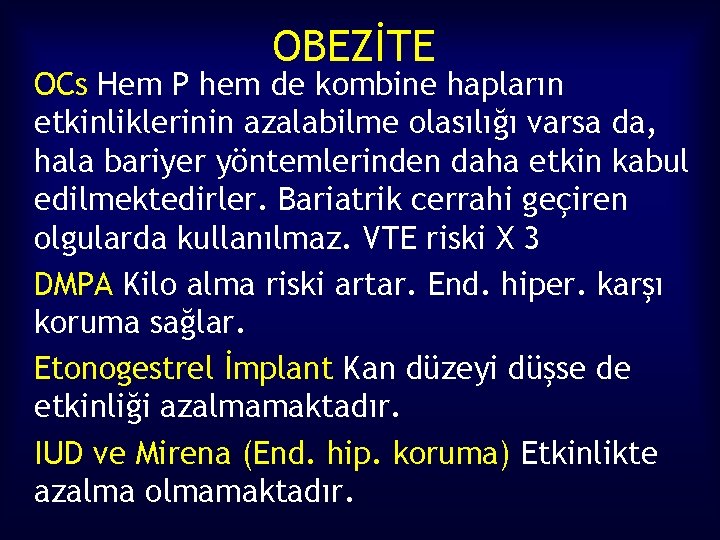 OBEZİTE

OCs Hem P hem de kombine hapların etkinliklerinin azalabilme olasılığı varsa da, hala bariyer yöntemlerinden daha etkin kabul edilmektedirler. Bariatrik cerrahi geçiren olgularda kullanılmaz. VTE riski X 3

DMPA Kilo alma riski artar. End. hiper. karşı koruma sağlar.

Etonogestrel İmplant Kan düzeyi düşse de etkinliği azalmamaktadır.

IUD ve Mirena (End. hip. koruma) Etkinlikte azalma olmamaktadır.